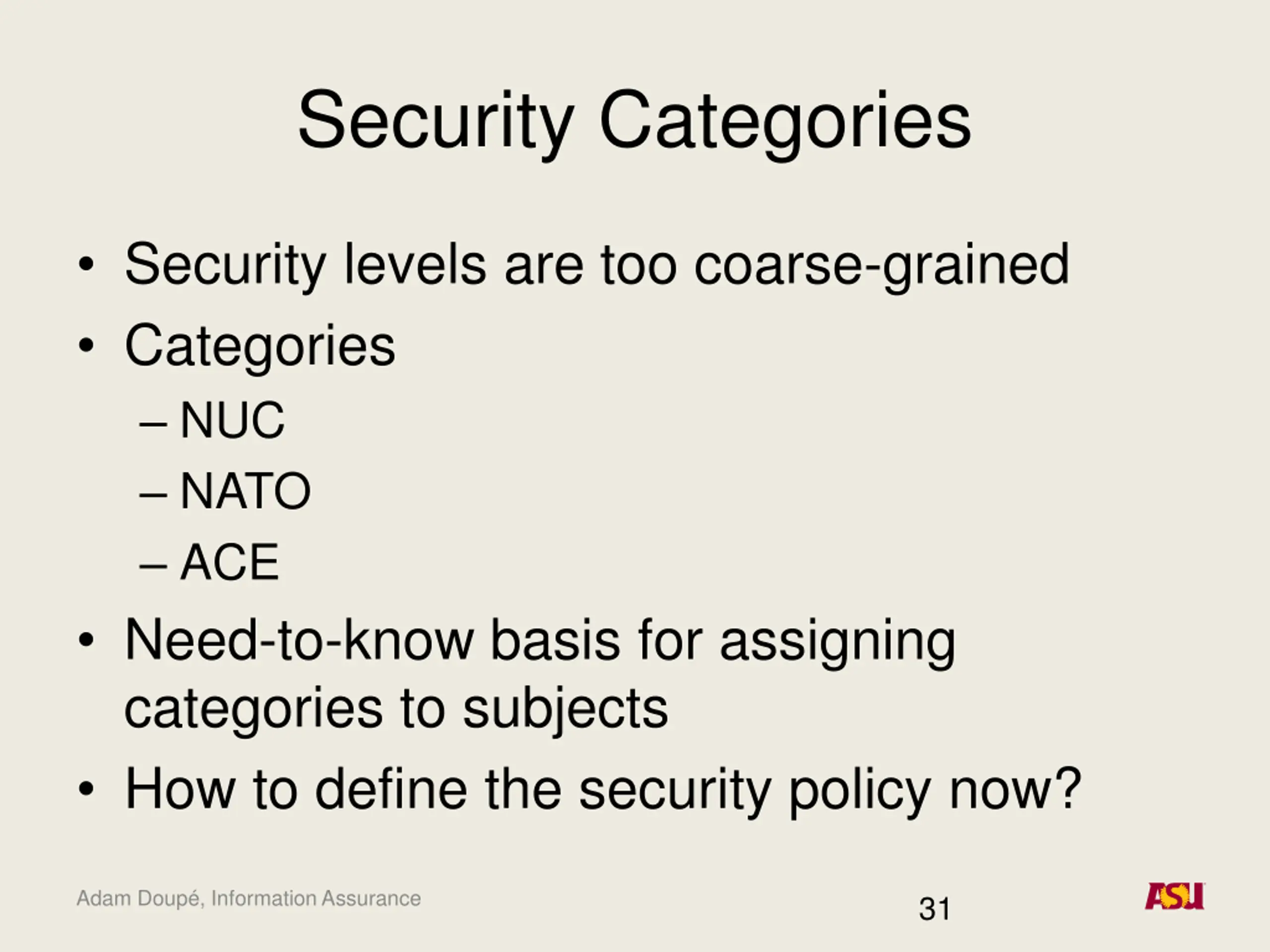 Security Categories

• Security levels are too coarse-grained
• Categories
– NUC
– NATO
– ACE
• Need-to-know basis for assigning categories to subjects
• How to define the security policy now?

Adam Doupé, Information Assurance
31
ASU